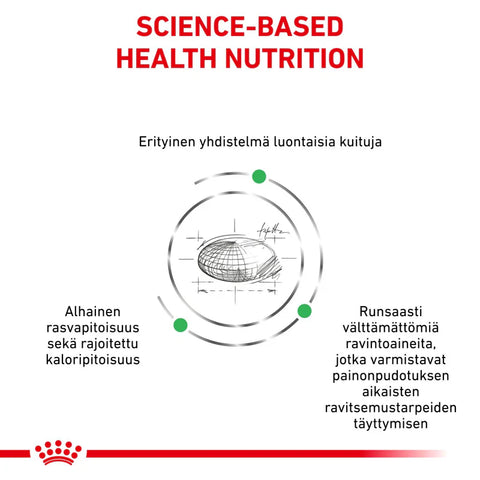 SCIENCE-BASED HEALTH NUTRITION

Erityinen yhdistelmä luontaisia kuituja

Alhainen rasvapitoisuus sekä rajoitettu kaloripitoisuus

Runsaasti välttämättömiä ravintoaineita, jotka varmistavat painonpudotuksen aikaisten ravitsemustarpeiden täyttymisen